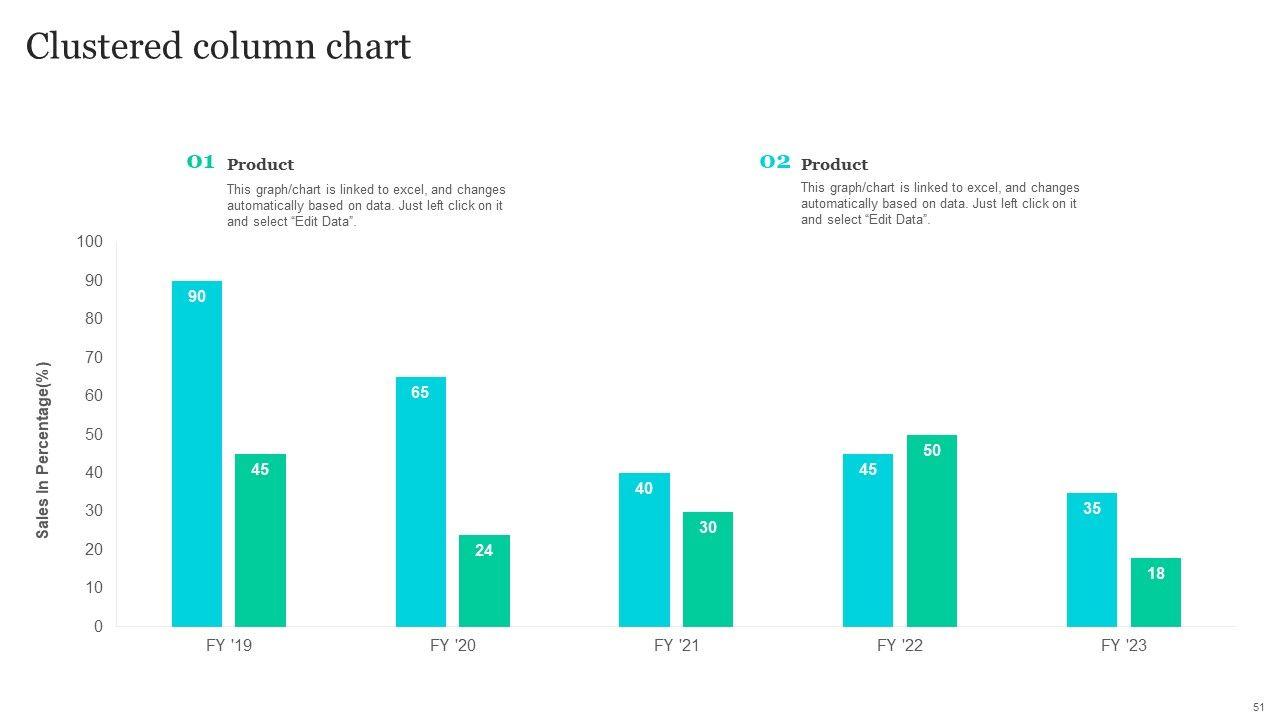 Clustered column chart

01 Product
This graph/chart is linked to excel, and changes automatically based on data. Just left click on it and select “Edit Data”.

02 Product
This graph/chart is linked to excel, and changes automatically based on data. Just left click on it and select “Edit Data”.

Sales In Percentage(%)

100
90
80
70
60
50
40
30
20
10
0

90
45
65
24
40
30
45
50
35
18

FY '19
FY '20
FY '21
FY '22
FY '23

51